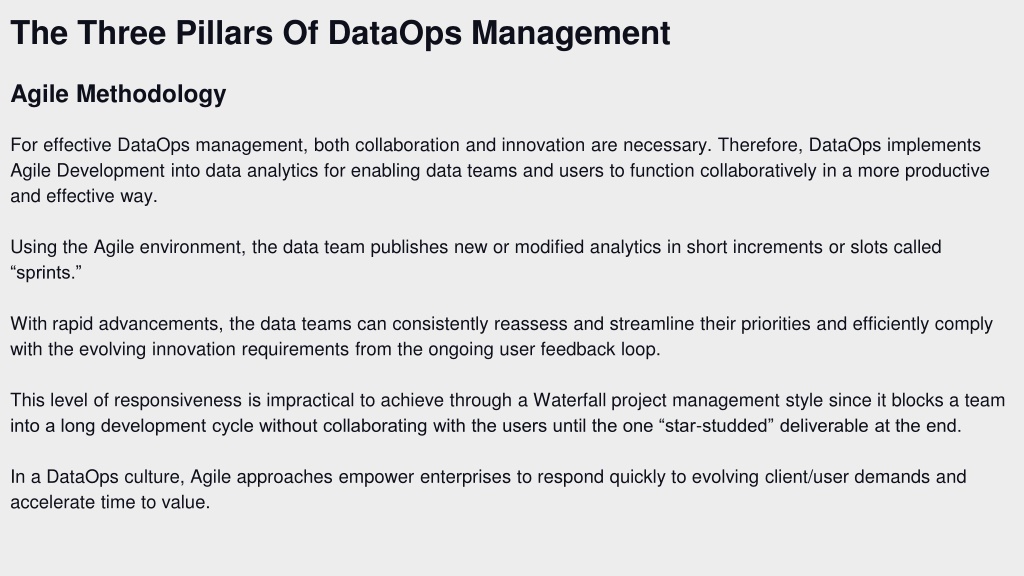 The Three Pillars Of DataOps Management

Agile Methodology

For effective DataOps management, both collaboration and innovation are necessary. Therefore, DataOps implements Agile Development into data analytics for enabling data teams and users to function collaboratively in a more productive and effective way.

Using the Agile environment, the data team publishes new or modified analytics in short increments or slots called “sprints.”

With rapid advancements, the data teams can consistently reassess and streamline their priorities and efficiently comply with the evolving innovation requirements from the ongoing user feedback loop.

This level of responsiveness is impractical to achieve through a Waterfall project management style since it blocks a team into a long development cycle without collaborating with the users until the one “star-studded” deliverable at the end.

In a DataOps culture, Agile approaches empower enterprises to respond quickly to evolving client/user demands and accelerate time to value.